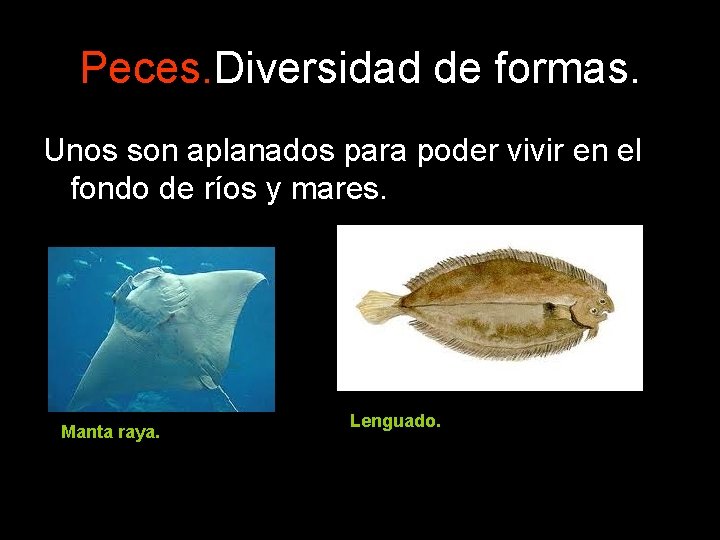 Peces.Diversidad de formas.

Unos son aplanados para poder vivir en el fondo de ríos y mares.

Manta raya.

Lenguado.